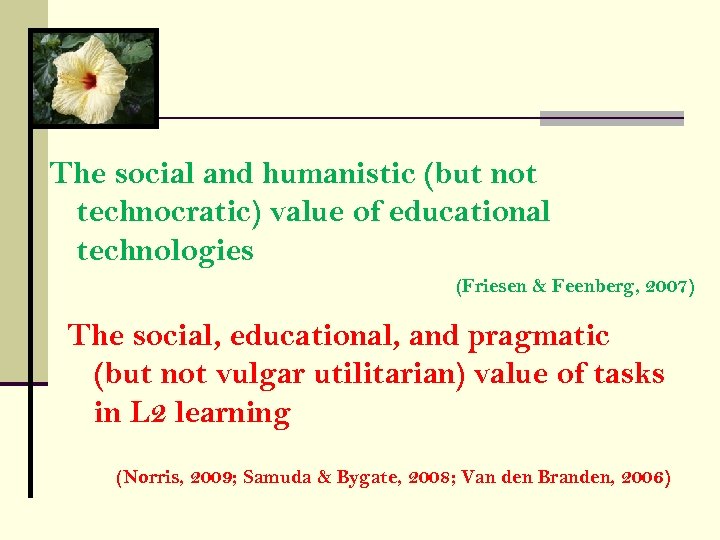 The social and humanistic (but not technocratic) value of educational technologies

(Friesen & Feenberg, 2007)

The social, educational, and pragmatic (but not vulgar utilitarian) value of tasks in L2 learning

(Norris, 2009; Samuda & Bygate, 2008; Van den Branden, 2006)